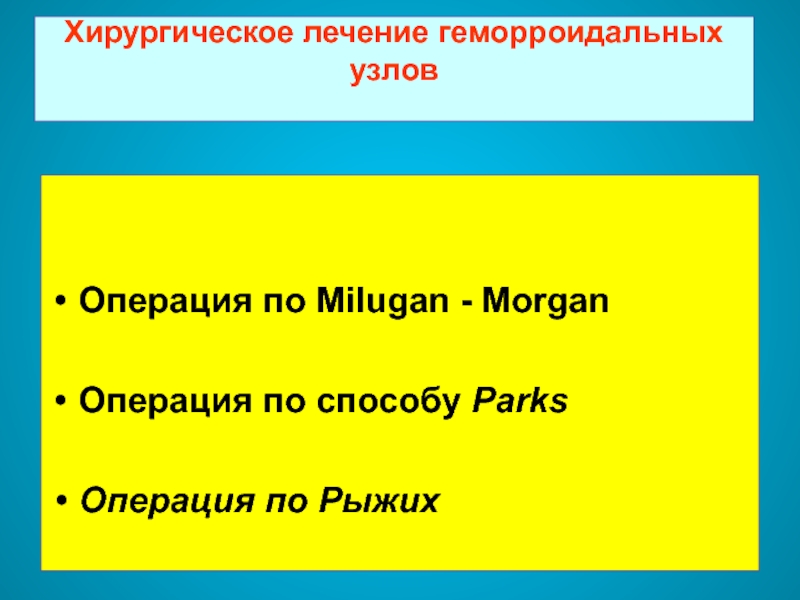 Хирургическое лечение геморроидальных узлов

• Операция по Milugan - Morgan

• Операция по способу Parks

• Операция по Рыжих